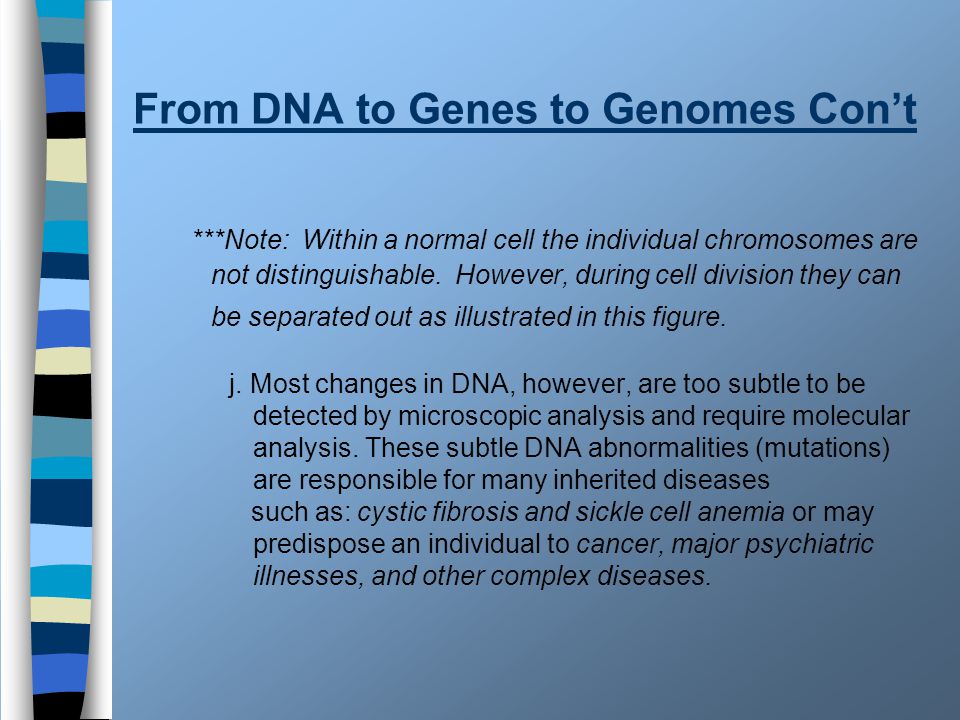 From DNA to Genes to Genomes Con’t

***Note: Within a normal cell the individual chromosomes are not distinguishable. However, during cell division they can be separated out as illustrated in this figure.

j. Most changes in DNA, however, are too subtle to be detected by microscopic analysis and require molecular analysis. These subtle DNA abnormalities (mutations) are responsible for many inherited diseases such as: cystic fibrosis and sickle cell anemia or may predispose an individual to cancer, major psychiatric illnesses, and other complex diseases.